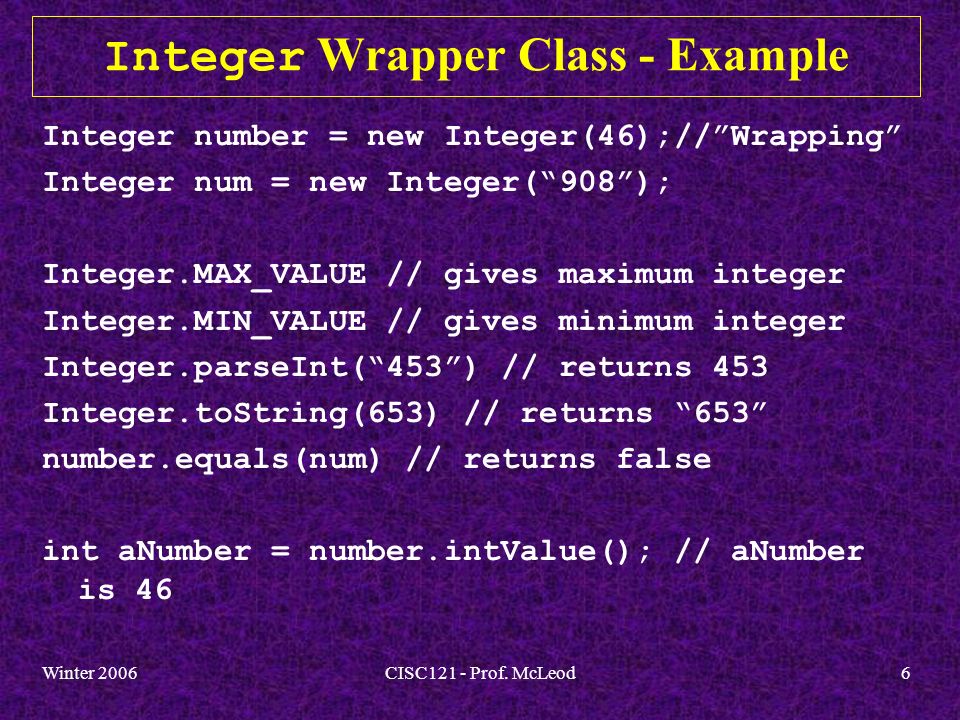 Integer Wrapper Class - Example

Integer number = new Integer(46);//”Wrapping”
Integer num = new Integer(“908”);

Integer.MAX_VALUE // gives maximum integer
Integer.MIN_VALUE // gives minimum integer
Integer.parseInt(“453”) // returns 453
Integer.toString(653) // returns “653”
number.equals(num) // returns false

int aNumber = number.intValue(); // aNumber is 46

Winter 2006
CISC121 - Prof. McLeod
6